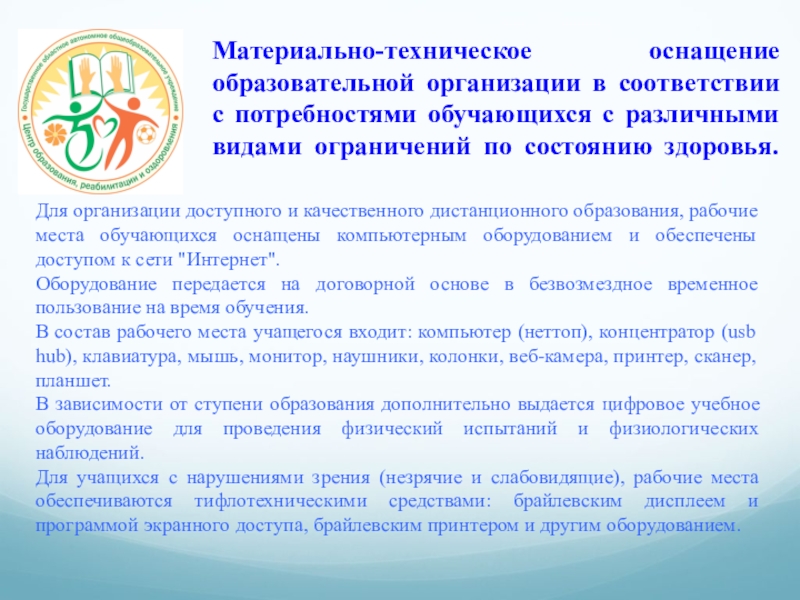 Государственное областное автономное общеобразовательное учреждение
Центр образования, реабилитации и оздоровления

Материально-техническое оснащение образовательной организации в соответствии с потребностями обучающихся с различными видами ограничений по состоянию здоровья.

Для организации доступного и качественного дистанционного образования, рабочие места обучающихся оснащены компьютерным оборудованием и обеспечены доступом к сети "Интернет".
Оборудование передается на договорной основе в безвозмездное временное пользование на время обучения.
В состав рабочего места учащегося входит: компьютер (неттоп), концентратор (usb hub), клавиатура, мышь, монитор, наушники, колонки, веб-камера, принтер, сканер, планшет.
В зависимости от ступени образования дополнительно выдается цифровое учебное оборудование для проведения физический испытаний и физиологических наблюдений.
Для учащихся с нарушениями зрения (незрячие и слабовидящие), рабочие места обеспечиваются тифлотехническими средствами: брайлевским дисплеем и программой экранного доступа, брайлевским принтером и другим оборудованием.